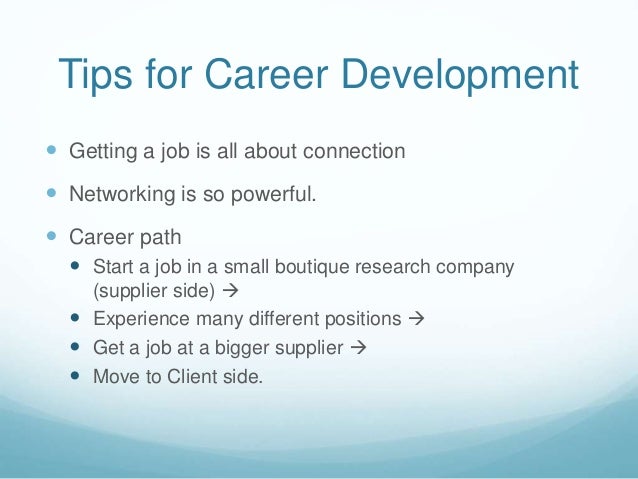 Tips for Career Development

- Getting a job is all about connection
- Networking is so powerful.
- Career path
  - Start a job in a small boutique research company (supplier side) →
  - Experience many different positions →
  - Get a job at a bigger supplier →
  - Move to Client side.